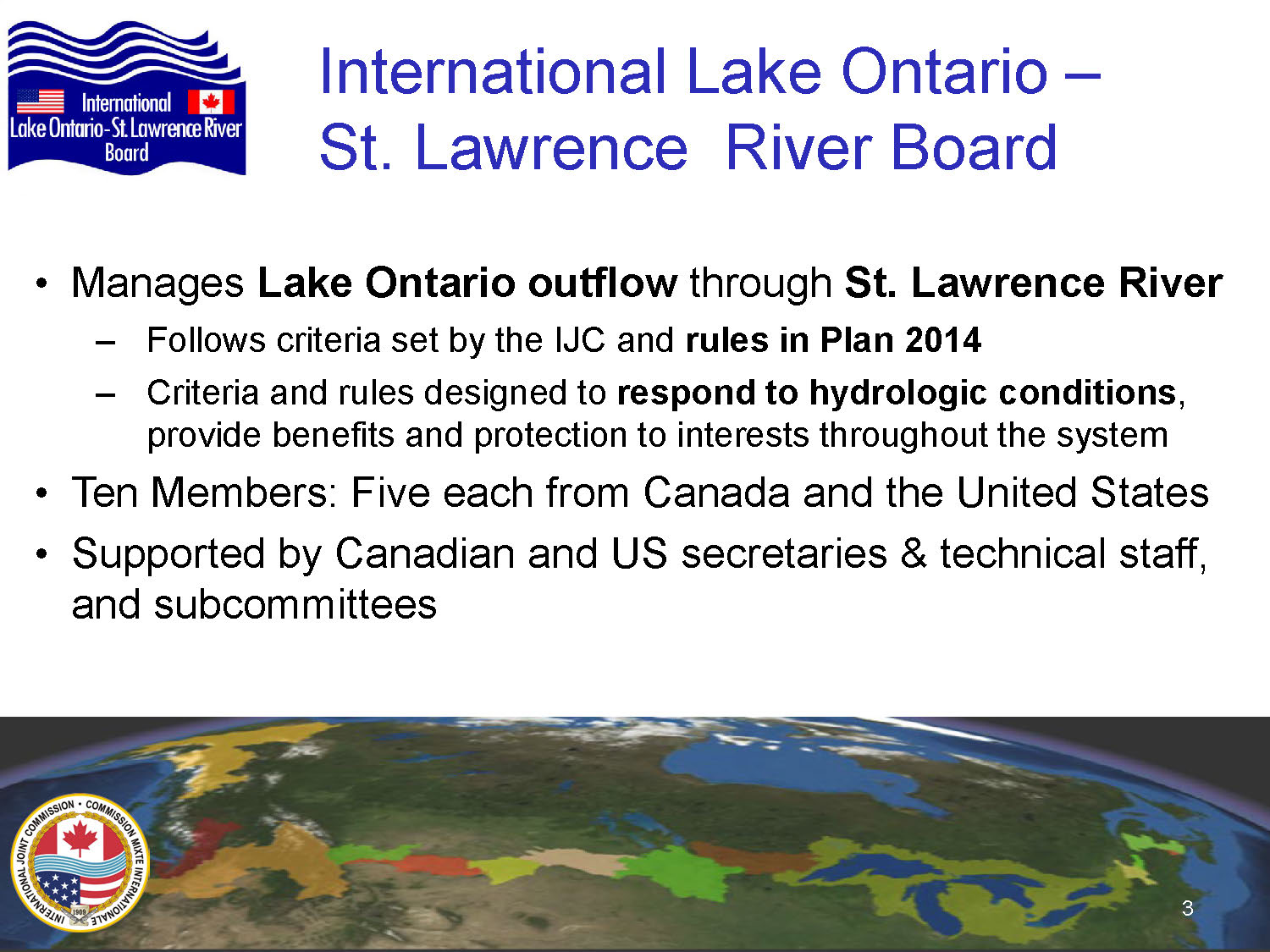 International Lake Ontario-St. Lawrence River Board

International Lake Ontario – St. Lawrence River Board

• Manages Lake Ontario outflow through St. Lawrence River
– Follows criteria set by the IJC and rules in Plan 2014
– Criteria and rules designed to respond to hydrologic conditions, provide benefits and protection to interests throughout the system
• Ten Members: Five each from Canada and the United States
• Supported by Canadian and US secretaries & technical staff, and subcommittees

INTERNATIONAL JOINT COMMISSION • COMMISSION MIXTE INTERNATIONALE 1909

3